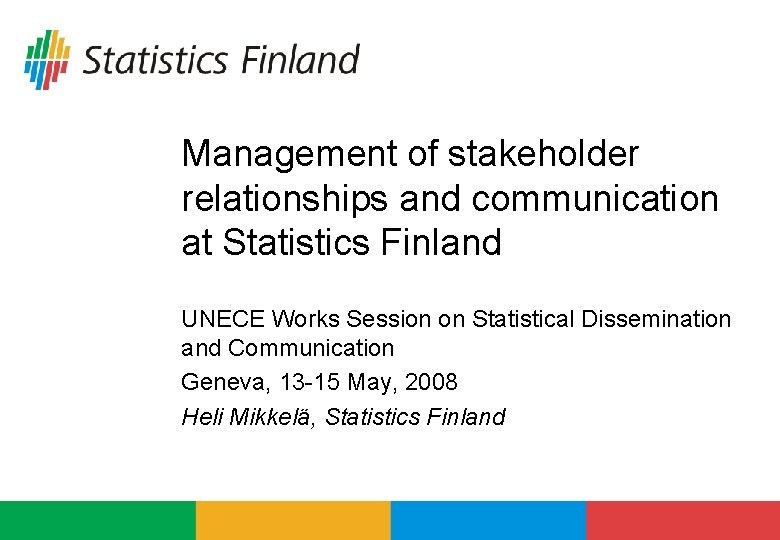 Statistics Finland

Management of stakeholder relationships and communication at Statistics Finland

UNECE Works Session on Statistical Dissemination and Communication

Geneva, 13-15 May, 2008

Heli Mikkelä, Statistics Finland